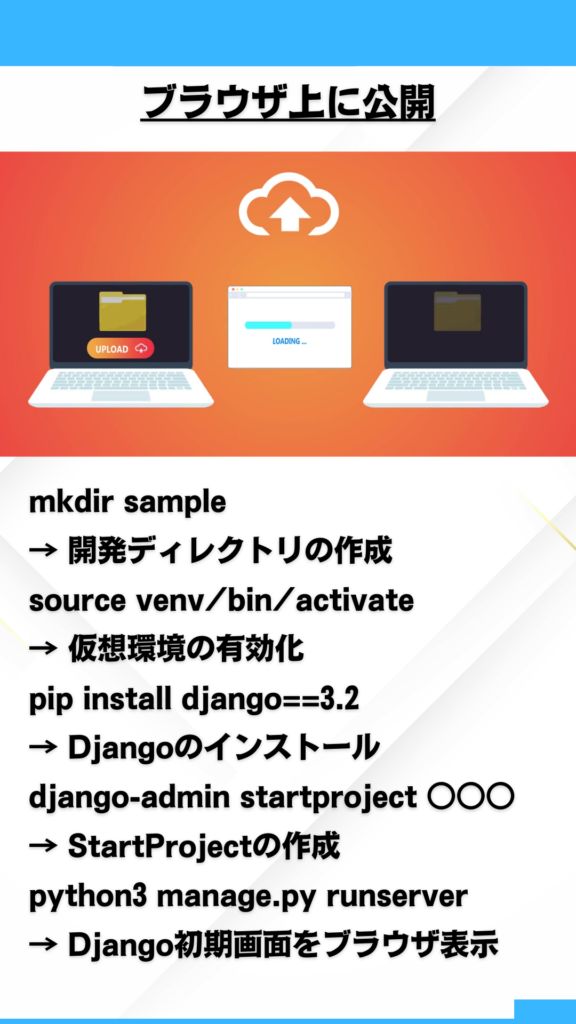 ブラウザ上に公開

UPLOAD

LOADING ...

mkdir sample
→ 開発ディレクトリの作成
source venv/bin/activate
→ 仮想環境の有効化
pip install django==3.2
→ Djangoのインストール
django-admin startproject ○○○
→ StartProjectの作成
python3 manage.py runserver
→ Django初期画面をブラウザ表示